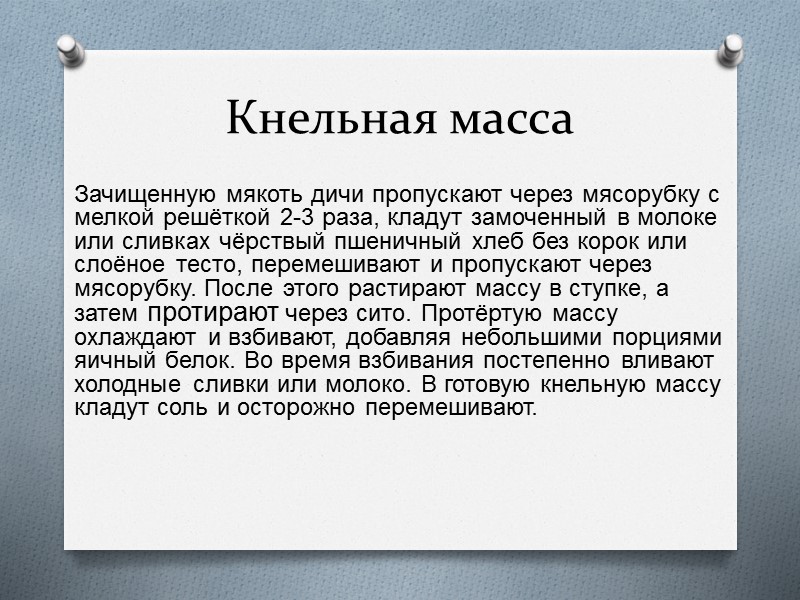 Кнельная масса

Зачищенную мякоть дичи пропускают через мясорубку с мелкой решёткой 2-3 раза, кладут замоченный в молоке или сливках чёрствый пшеничный хлеб без корок или слоёное тесто, перемешивают и пропускают через мясорубку. После этого растирают массу в ступке, а затем протирают через сито. Протёртую массу охлаждают и взбивают, добавляя небольшими порциями яичный белок. Во время взбивания постепенно вливают холодные сливки или молоко. В готовую кнельную массу кладут соль и осторожно перемешивают.